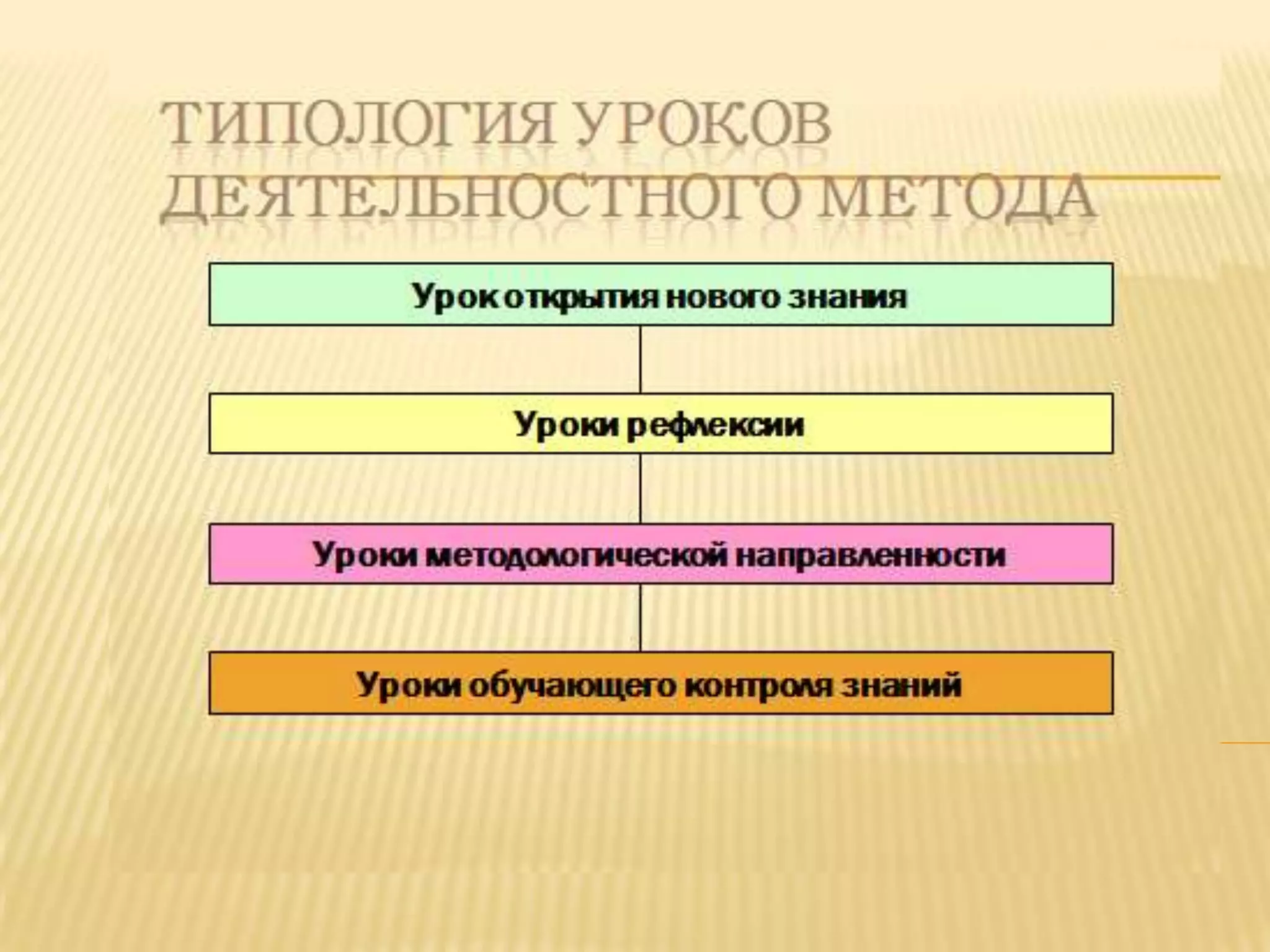 ТИПОЛОГИЯ УРОКОВ ДЕЯТЕЛЬНОСТНОГО МЕТОДА

Урок открытия нового знания

Уроки рефлексии

Уроки методологической направленности

Уроки обучающего контроля знаний